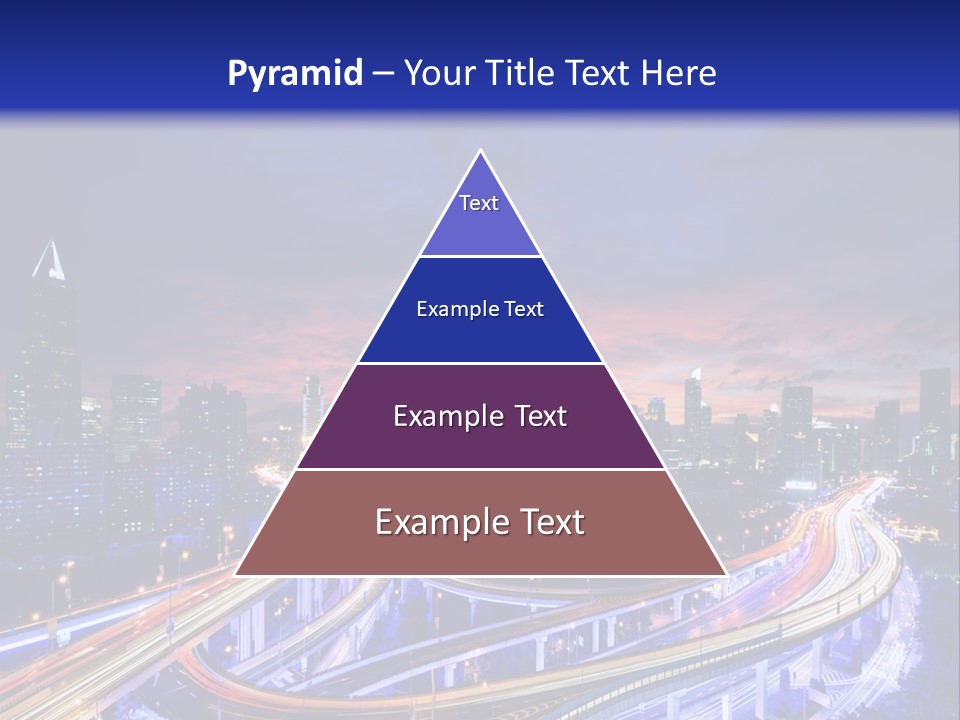 Pyramid – Your Title Text Here

Text

Example Text

Example Text

Example Text